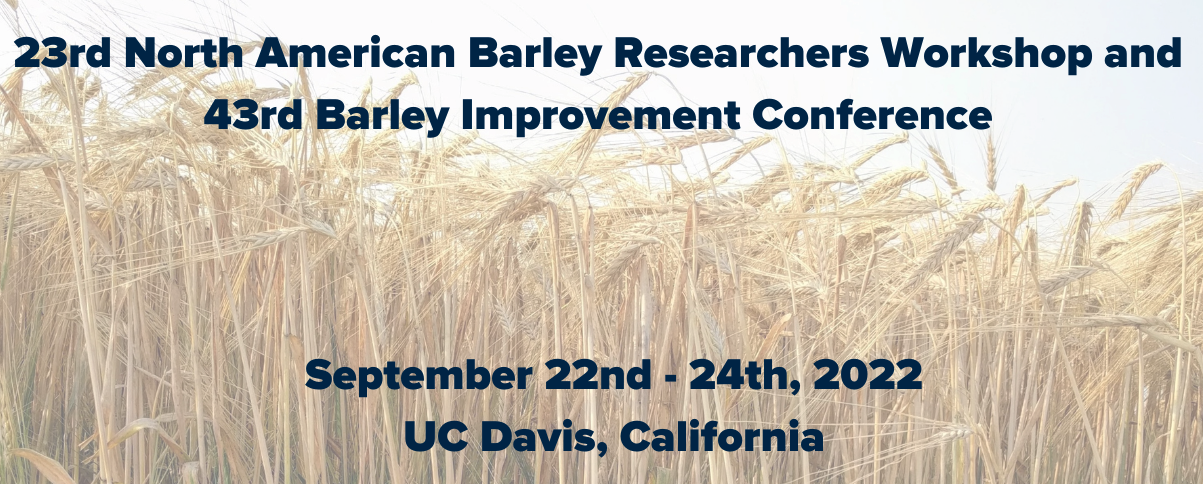 23rd North American Barley Researchers Workshop and 43rd Barley Improvement Conference

September 22nd - 24th, 2022
UC Davis, California